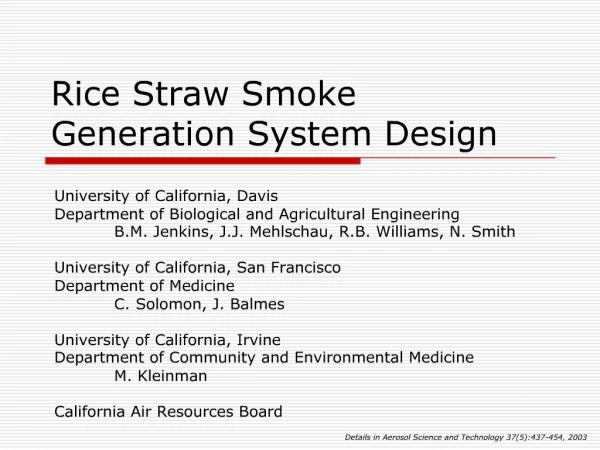 Rice Straw Smoke Generation System Design

University of California, Davis
Department of Biological and Agricultural Engineering
B.M. Jenkins, J.J. Mehlschau, R.B. Williams, N. Smith

University of California, San Francisco
Department of Medicine
C. Solomon, J. Balmes

University of California, Irvine
Department of Community and Environmental Medicine
M. Kleinman

California Air Resources Board

Details in Aerosol Science and Technology 37(5):437-454, 2003